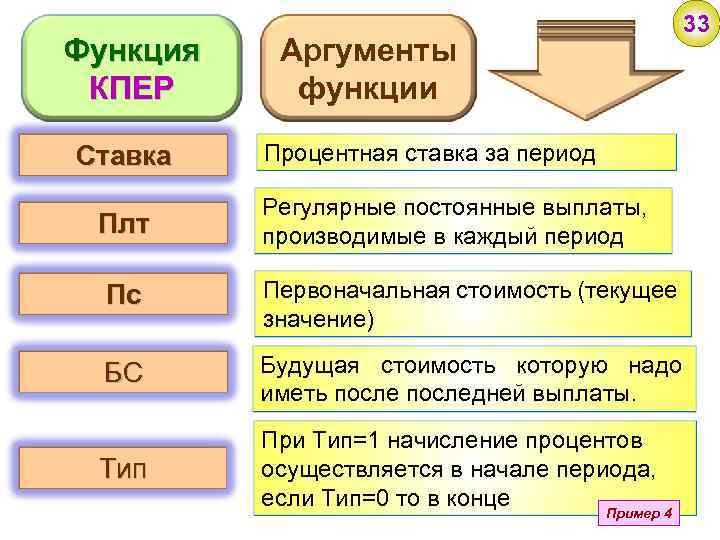 33

Функция КПЕР

Аргументы функции

Ставка

Процентная ставка за период

Плт

Регулярные постоянные выплаты, производимые в каждый период

Пс

Первоначальная стоимость (текущее значение)

БС

Будущая стоимость которую надо иметь после последней выплаты.

Тип

При Тип=1 начисление процентов осуществляется в начале периода, если Тип=0 то в конце

Пример 4